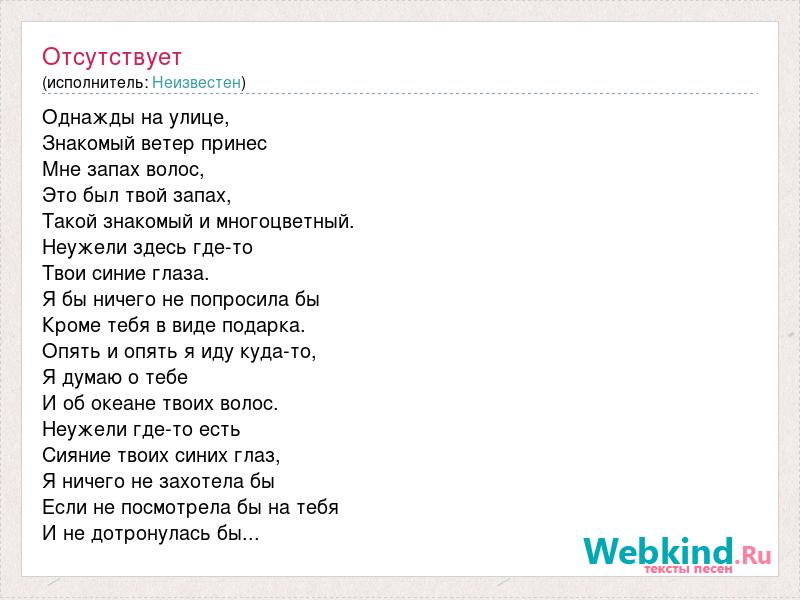 Отсутствует
(исполнитель: Неизвестен)

Однажды на улице,
Знакомый ветер принес
Мне запах волос,
Это был твой запах,
Такой знакомый и многоцветный.
Неужели здесь где-то
Твои синие глаза.
Я бы ничего не попросила бы
Кроме тебя в виде подарка.
Опять и опять я иду куда-то,
Я думаю о тебе
И об океане твоих волос.
Неужели где-то есть
Сияние твоих синих глаз,
Я ничего не захотела бы
Если не посмотрела бы на тебя
И не дотронулась бы...

Webkind.Ru
тексты песен